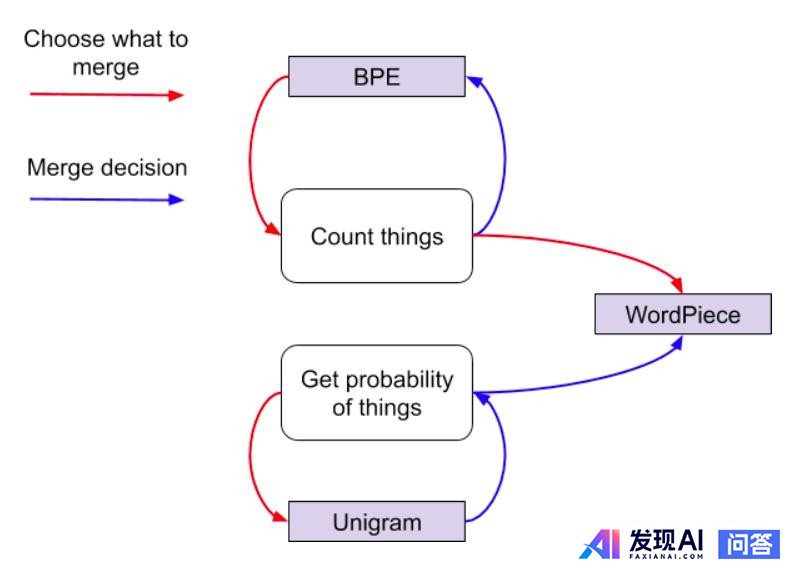 Choose what to merge

Merge decision

BPE

Count things

WordPiece

Get probability of things

Unigram

AI 发现AI FAXIANAI.COM 问答